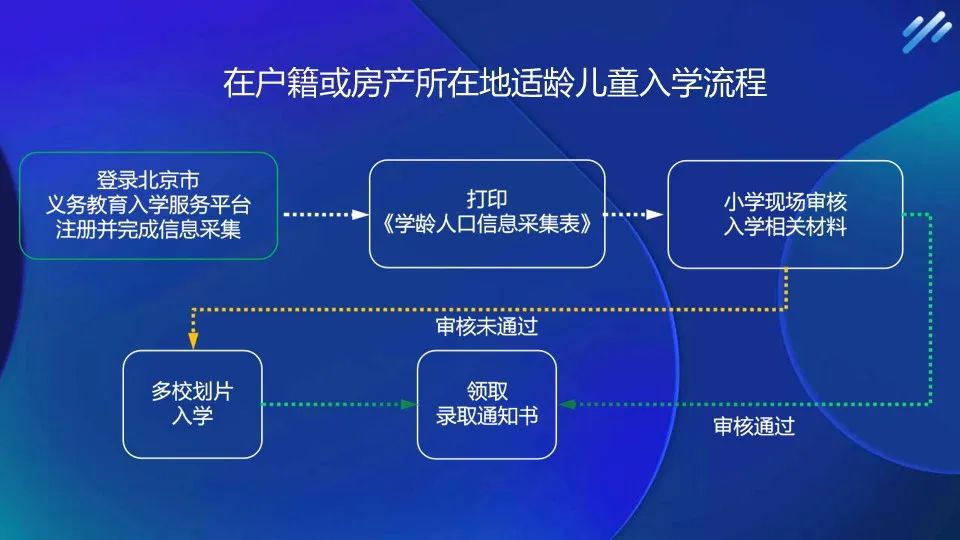 在户籍或房产所在地适龄儿童入学流程

登录北京市
义务教育入学服务平台
注册并完成信息采集

打印
《学龄人口信息采集表》

小学现场审核
入学相关材料

审核未通过

多校划片
入学

领取
录取通知书

审核通过